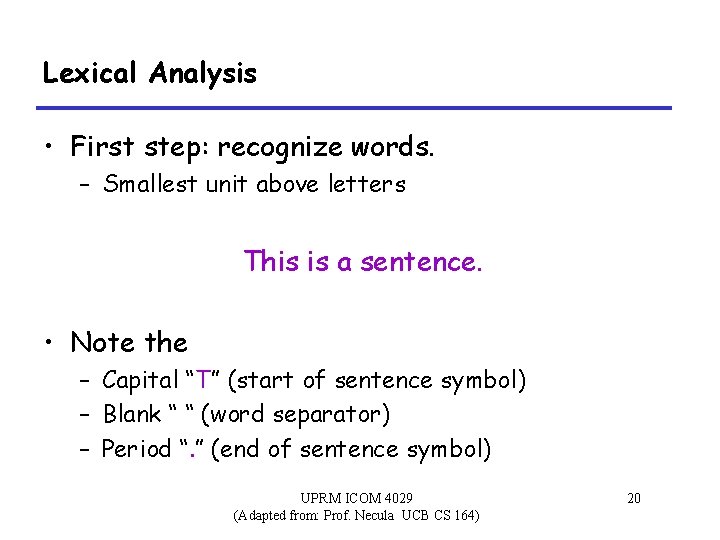 Lexical Analysis

• First step: recognize words.
– Smallest unit above letters

This is a sentence.

• Note the
– Capital “T” (start of sentence symbol)
– Blank “ “ (word separator)
– Period “.” (end of sentence symbol)

UPRM ICOM 4029
(Adapted from: Prof. Necula UCB CS 164)

20